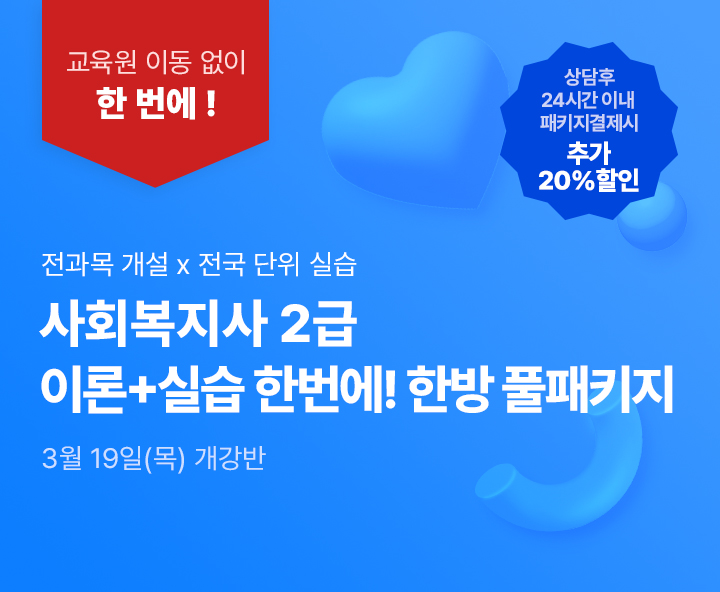 교육원 이동 없이
한 번에 !

상담후
24시간 이내
패키지결제시
추가
20%할인

전과목 개설 x 전국 단위 실습

사회복지사 2급
이론+실습 한번에! 한방 풀패키지

3월 19일(목) 개강반